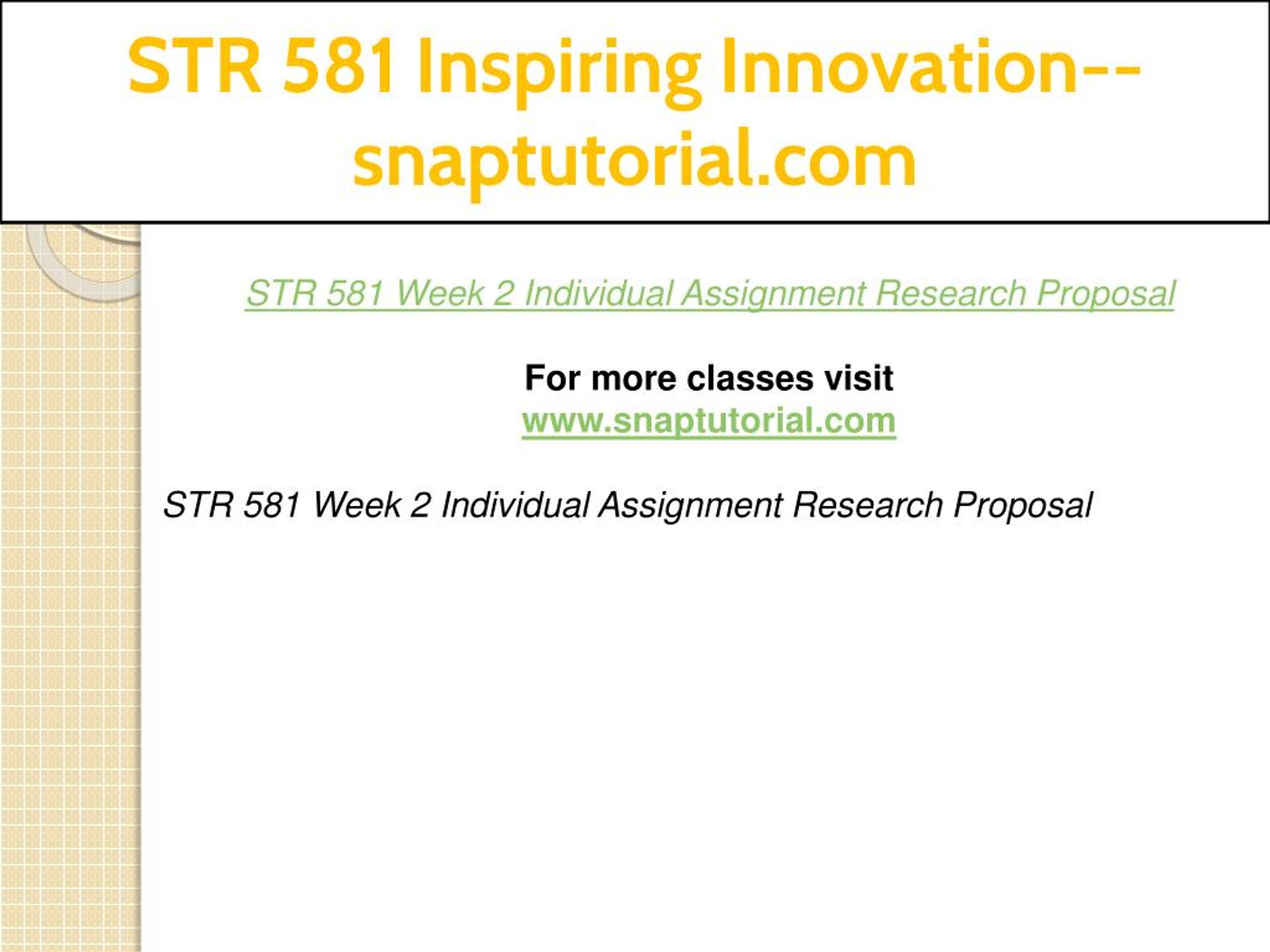 STR 581 Inspiring Innovation--snaptutorial.com

STR 581 Week 2 Individual Assignment Research Proposal

For more classes visit
www.snaptutorial.com

STR 581 Week 2 Individual Assignment Research Proposal